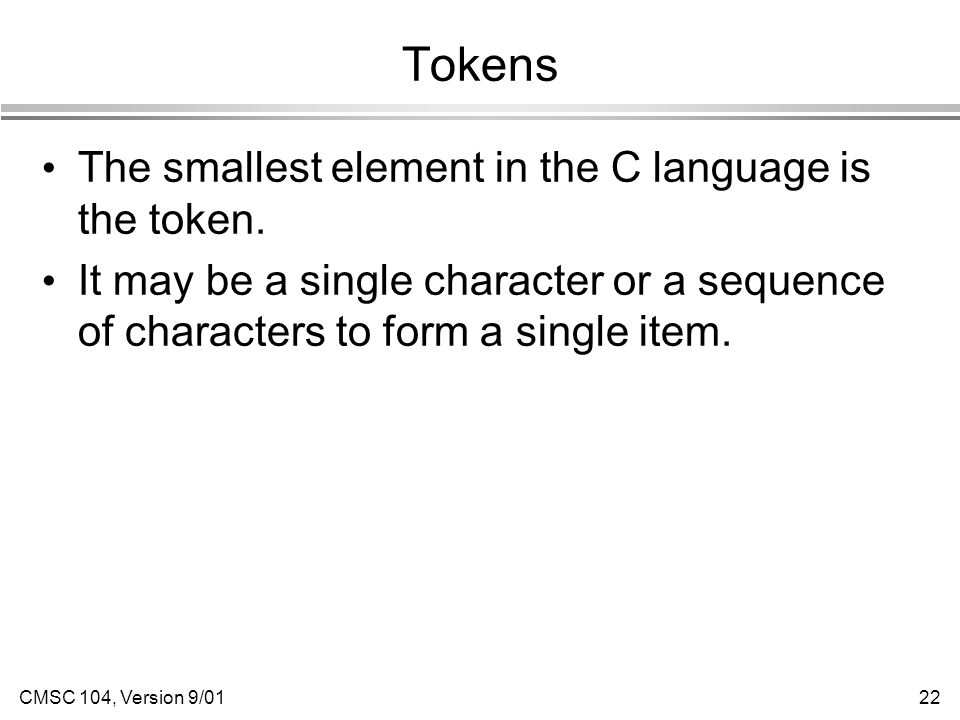 Tokens

• The smallest element in the C language is the token.
• It may be a single character or a sequence of characters to form a single item.

CMSC 104, Version 9/01

22